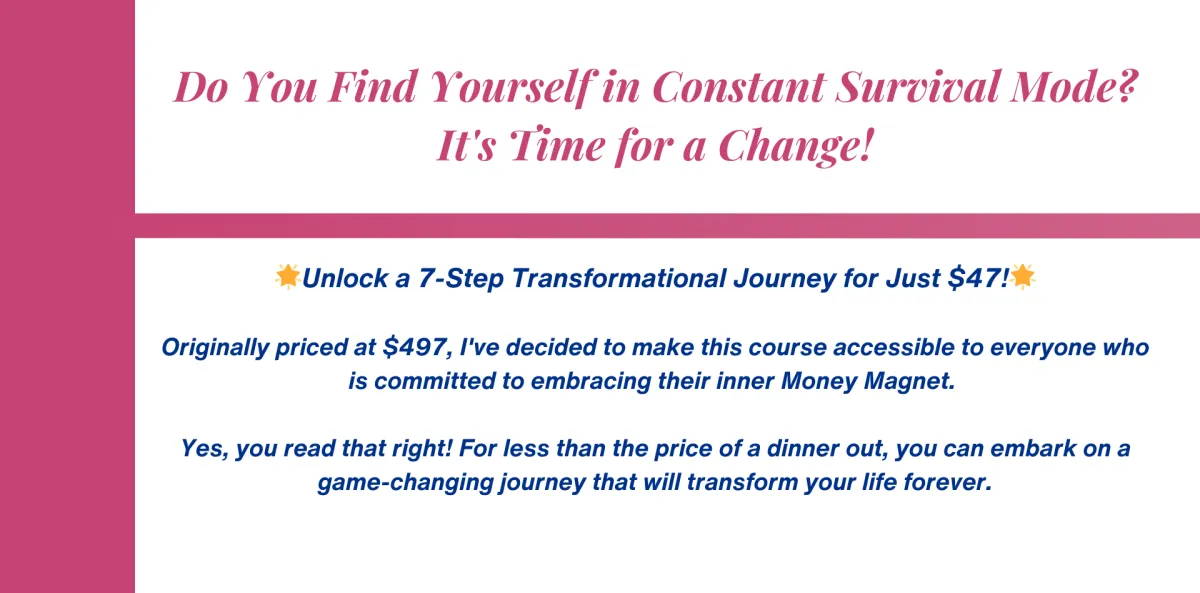 Do You Find Yourself in Constant Survival Mode? It's Time for a Change!

🌟Unlock a 7-Step Transformational Journey for Just \$47!🌟

Originally priced at \$497, I've decided to make this course accessible to everyone who is committed to embracing their inner Money Magnet.

Yes, you read that right! For less than the price of a dinner out, you can embark on a game-changing journey that will transform your life forever.